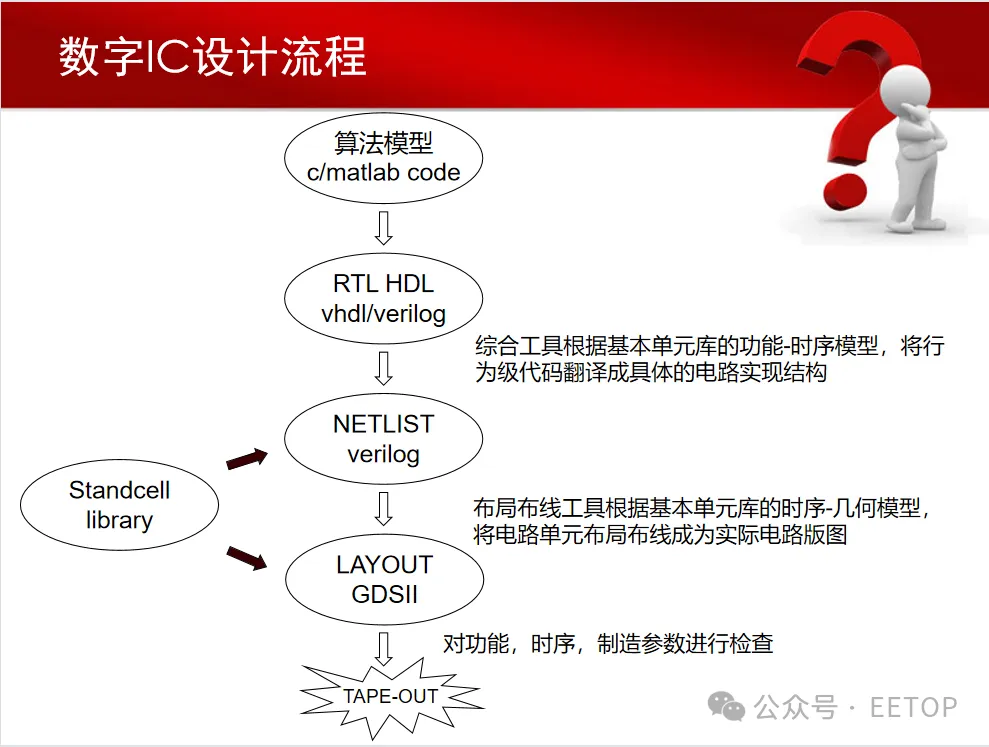 数字IC设计流程

算法模型
c/matlab code

RTL HDL
vhdl/verilog

综合工具根据基本单元库的功能-时序模型，将行为级代码翻译成具体的电路实现结构

NETLIST
verilog

Standcell
library

布局布线工具根据基本单元库的时序-几何模型，将电路单元布局布线成为实际电路版图

LAYOUT
GDSII

对功能，时序，制造参数进行检查

TAPE-OUT

公众号 · EETOP